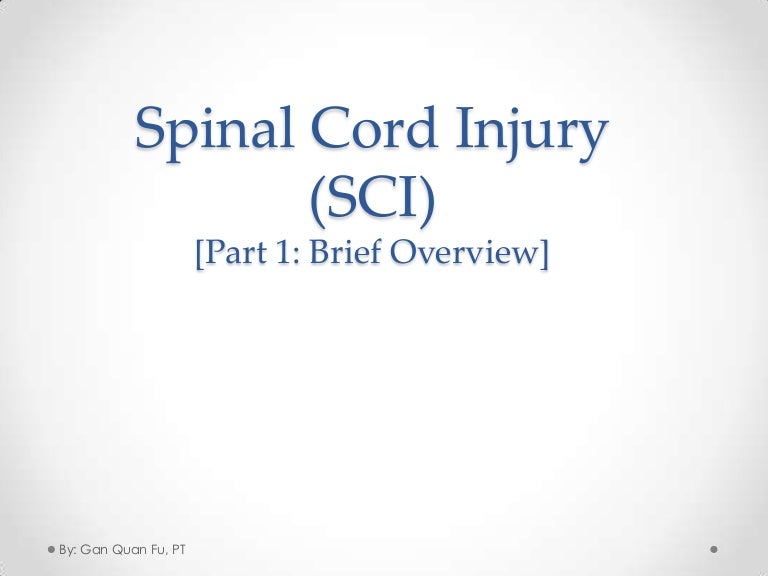 Spinal Cord Injury (SCI)
[Part 1: Brief Overview]

By: Gan Quan Fu, PT